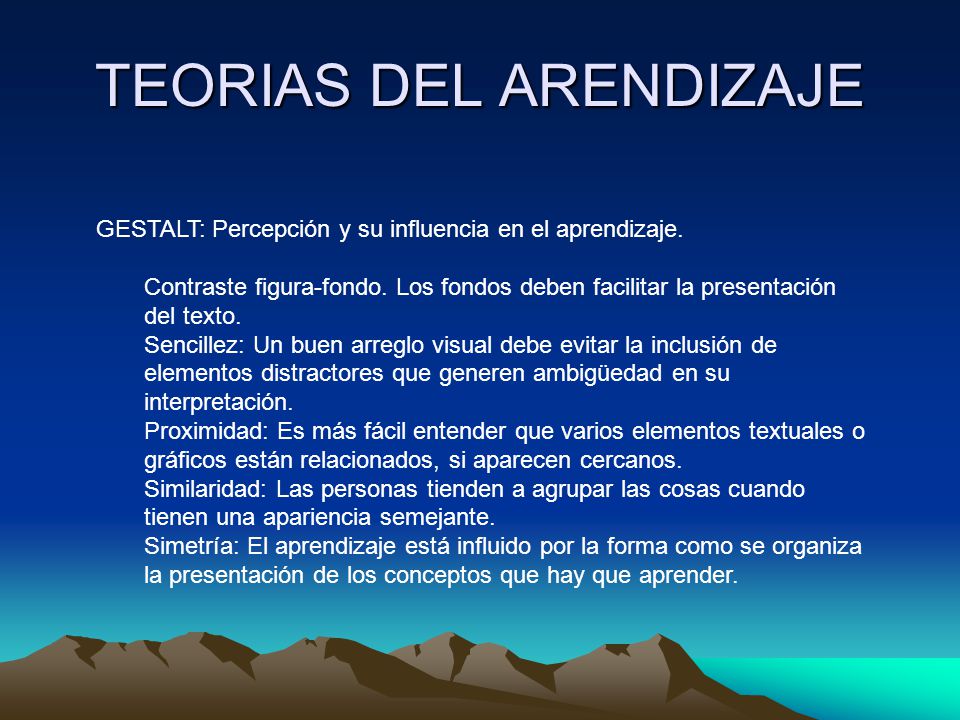 TEORIAS DEL ARENDIZAJE

GESTALT: Percepción y su influencia en el aprendizaje.

Contraste figura-fondo. Los fondos deben facilitar la presentación del texto.
Sencillez: Un buen arreglo visual debe evitar la inclusión de elementos distractores que generen ambigüedad en su interpretación.
Proximidad: Es más fácil entender que varios elementos textuales o gráficos están relacionados, si aparecen cercanos.
Similaridad: Las personas tienden a agrupar las cosas cuando tienen una apariencia semejante.
Simetría: El aprendizaje está influido por la forma como se organiza la presentación de los conceptos que hay que aprender.